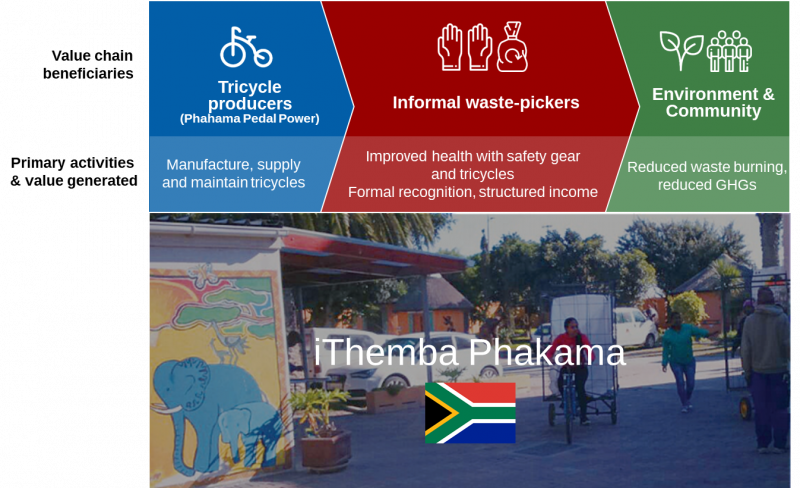 Value chain beneficiaries

Tricycle producers
(Phahama Pedal Power)

Informal waste-pickers

Environment & Community

Primary activities & value generated

Manufacture, supply and maintain tricycles

Improved health with safety gear and tricycles
Formal recognition, structured income

Reduced waste burning, reduced GHGs

iThemba Phakama